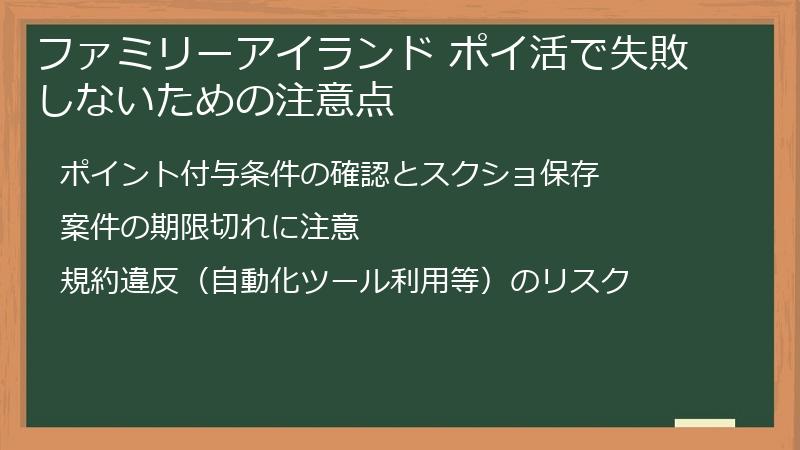 ファミリーアイランド ポイ活で失敗しないための注意点

ポイント付与条件の確認とスクショ保存

案件の期限切れに注意

規約違反（自動化ツール利用等）のリスク